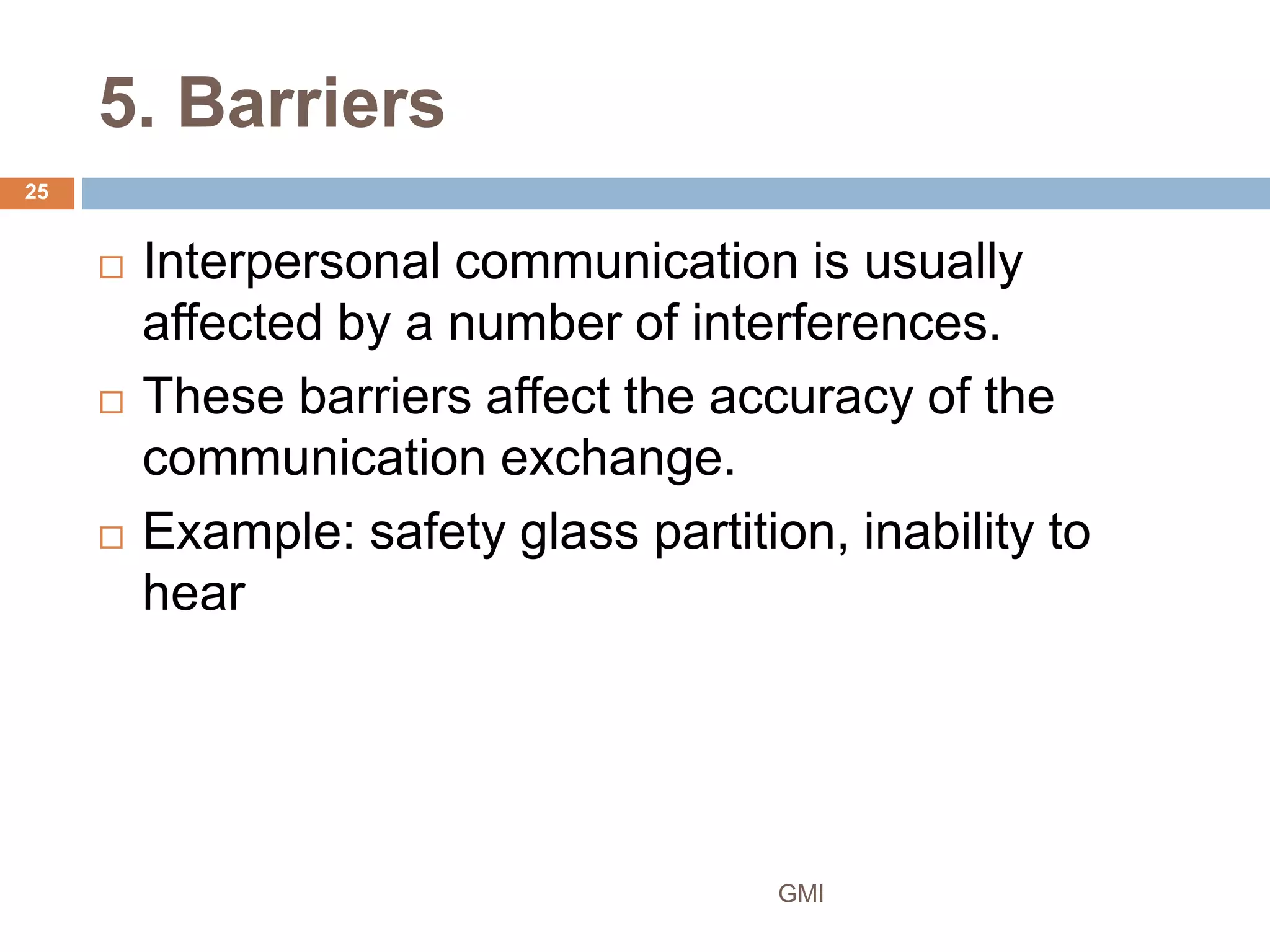 5. Barriers

25

□ Interpersonal communication is usually affected by a number of interferences.

□ These barriers affect the accuracy of the communication exchange.

□ Example: safety glass partition, inability to hear

GMI